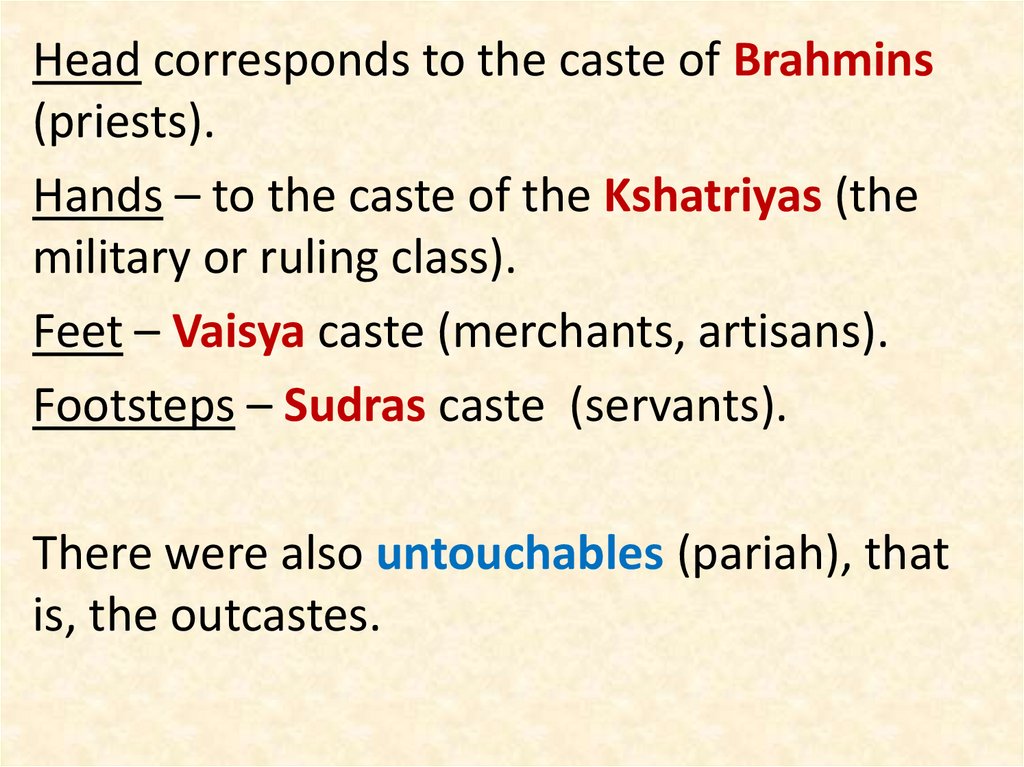 Head corresponds to the caste of Brahmins (priests).

Hands – to the caste of the Kshatriyas (the military or ruling class).

Feet – Vaisya caste (merchants, artisans).

Footsteps – Sudras caste (servants).

There were also untouchables (pariah), that is, the outcastes.